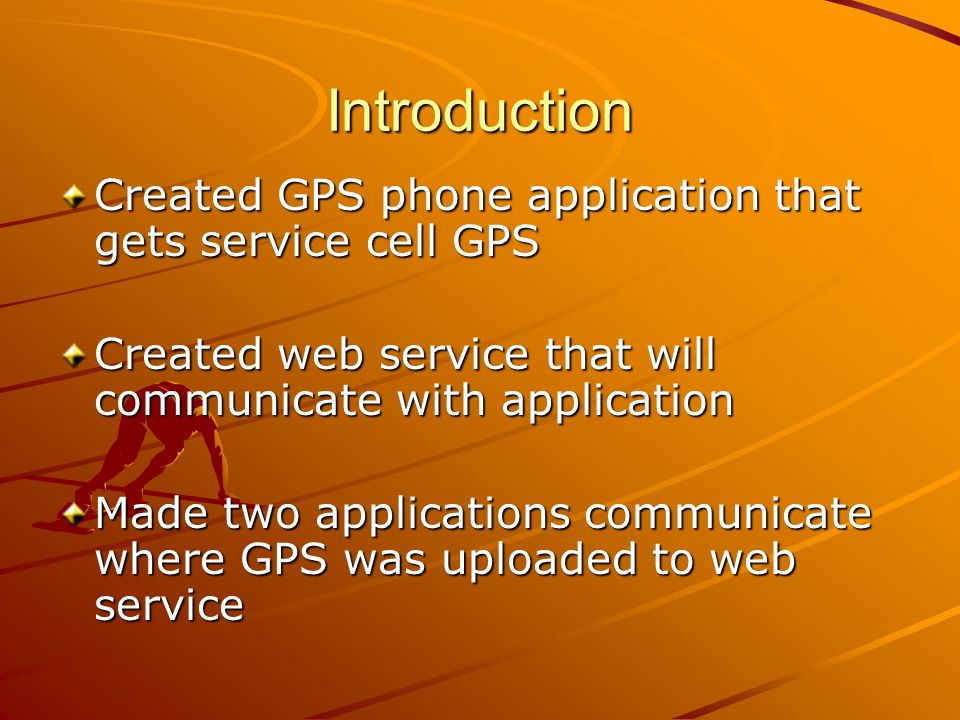 Introduction

Created GPS phone application that gets service cell GPS

Created web service that will communicate with application

Made two applications communicate where GPS was uploaded to web service